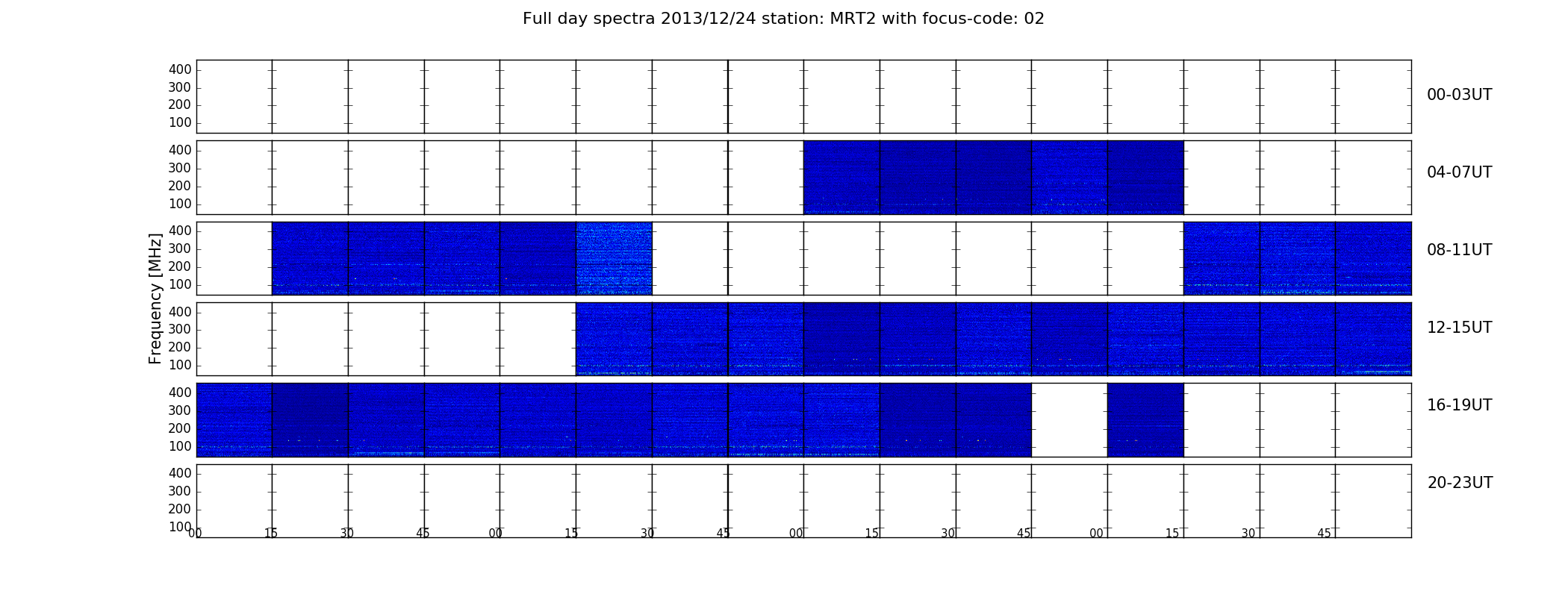 Full day spectra 2013/12/24 station: MRT2 with focus-code: 02

Frequency [MHz]

400
300
200
100
00-03UT

400
300
200
100
04-07UT

400
300
200
100
08-11UT

400
300
200
100
12-15UT

400
300
200
100
16-19UT

400
300
200
100
20-23UT

00 15 30 45 00 15 30 45 00 15 30 45 00 15 30 45